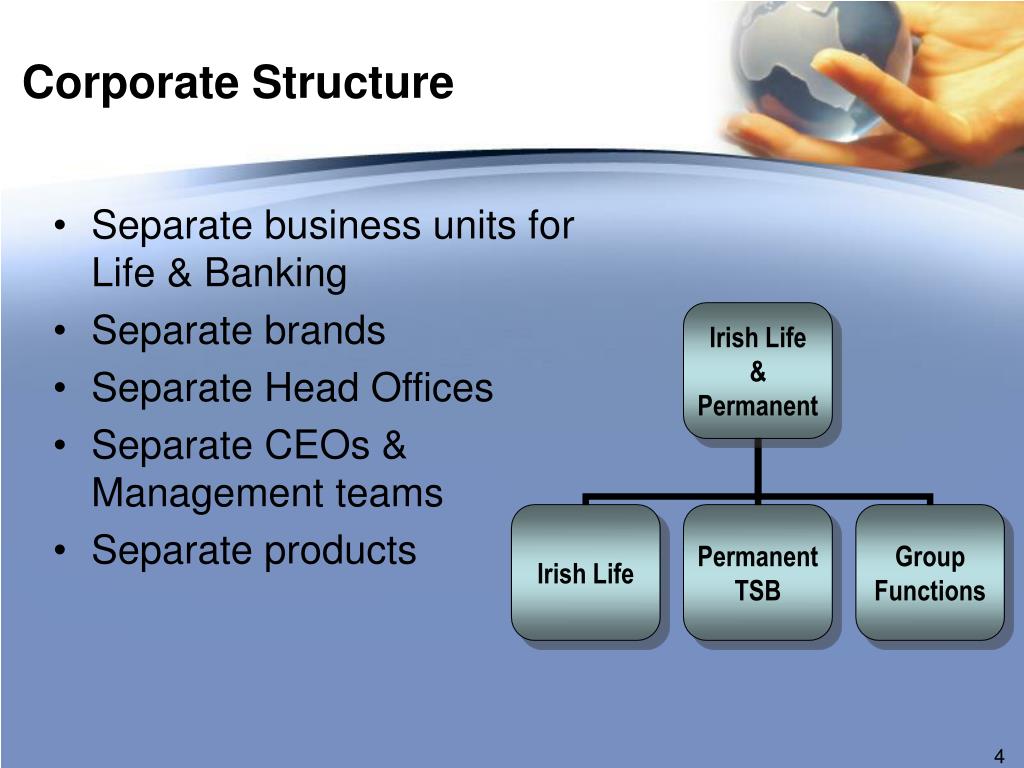 Corporate Structure

• Separate business units for Life & Banking
• Separate brands
• Separate Head Offices
• Separate CEOs & Management teams
• Separate products

Irish Life & Permanent

Irish Life

Permanent TSB

Group Functions

4